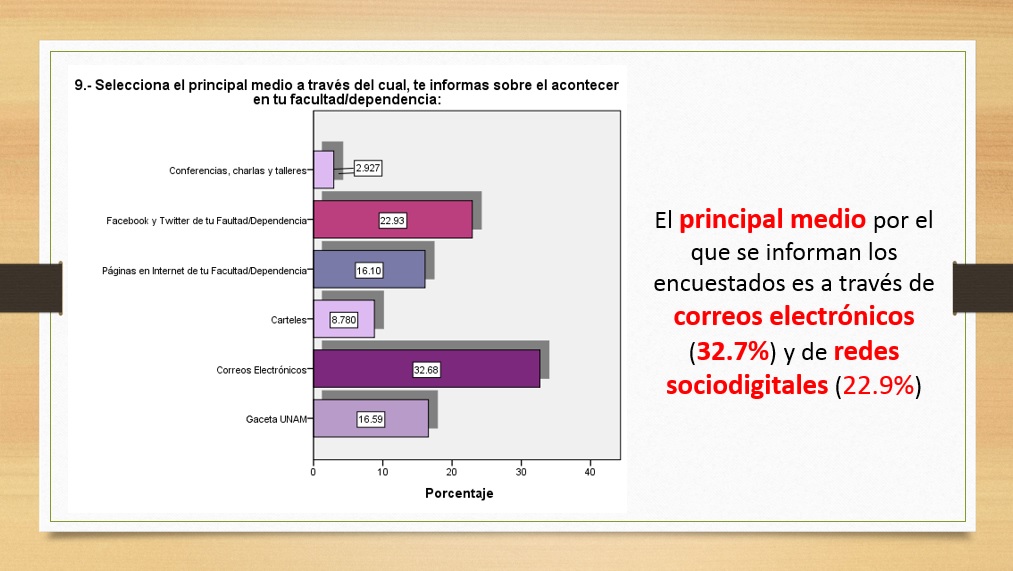 9.- Selecciona el principal medio a través del cual, te informas sobre el acontecer en tu facultad/dependencia:

Conferencias, charlas y talleres
2.927
Facebook y Twitter de tu Faultad/Dependencia
22.93
Páginas en Internet de tu Facultad/Dependencia
16.10
Carteles
8.780
Correos Electrónicos
32.68
Gaceta UNAM
16.59

0
10
20
30
40
Porcentaje

El principal medio por el que se informan los encuestados es a través de correos electrónicos (32.7%) y de redes sociodigitales (22.9%)